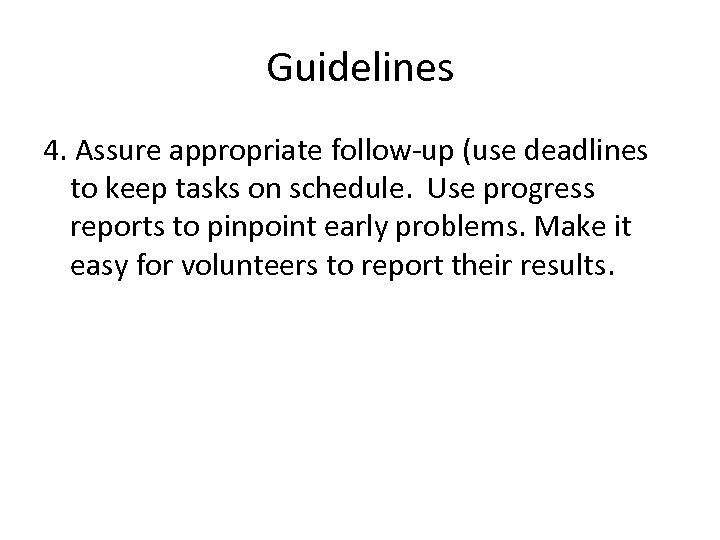 Guidelines

4. Assure appropriate follow-up (use deadlines to keep tasks on schedule.  Use progress reports to pinpoint early problems. Make it easy for volunteers to report their results.